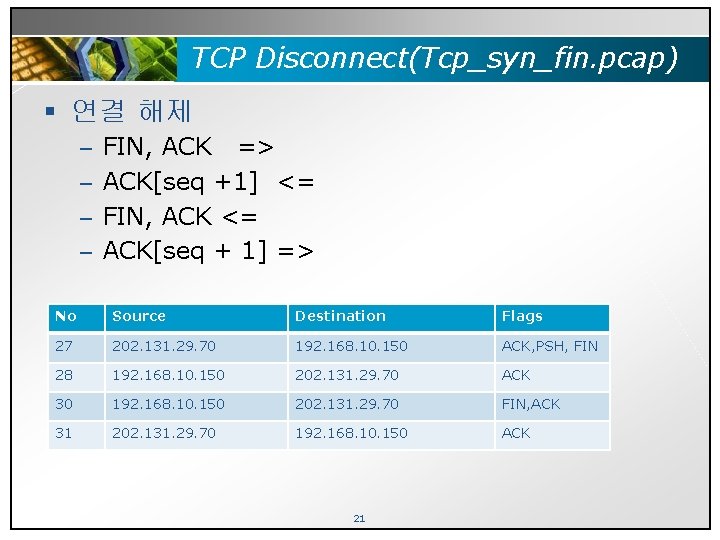 TCP Disconnect(Tcp_syn_fin.pcap)

▪ 연결 해제
– FIN, ACK =>
– ACK[seq +1] <=
– FIN, ACK <=
– ACK[seq + 1] =>

| No | Source | Destination | Flags |
|---|---|---|---|
| 27 | 202.131.29.70 | 192.168.10.150 | ACK,PSH, FIN |
| 28 | 192.168.10.150 | 202.131.29.70 | ACK |
| 30 | 192.168.10.150 | 202.131.29.70 | FIN,ACK |
| 31 | 202.131.29.70 | 192.168.10.150 | ACK |

21